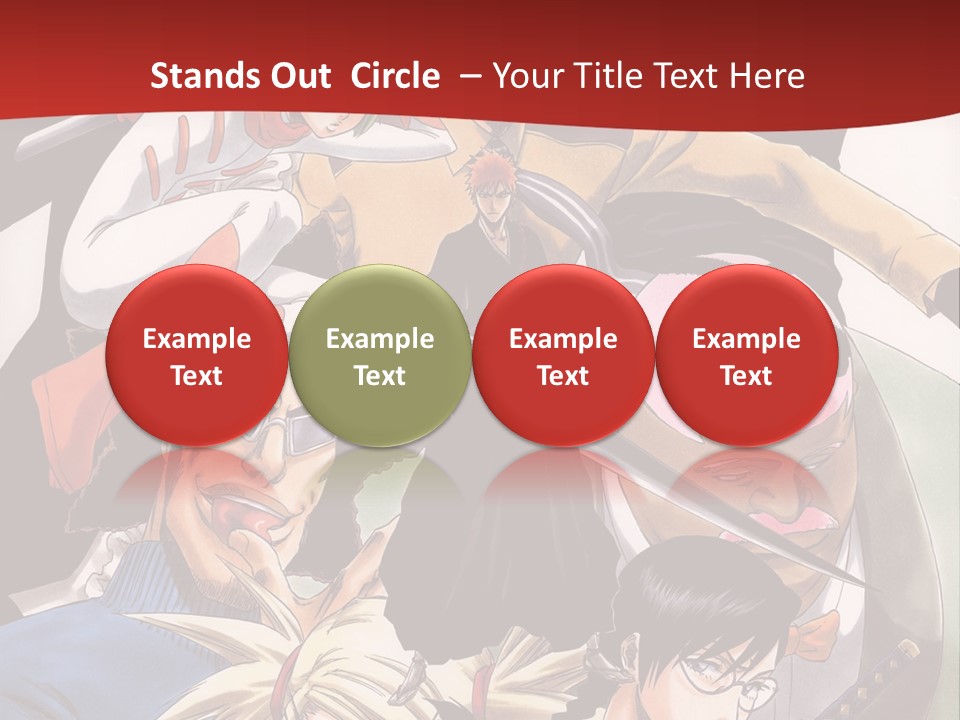 Stands Out Circle – Your Title Text Here

Example Text

Example Text

Example Text

Example Text